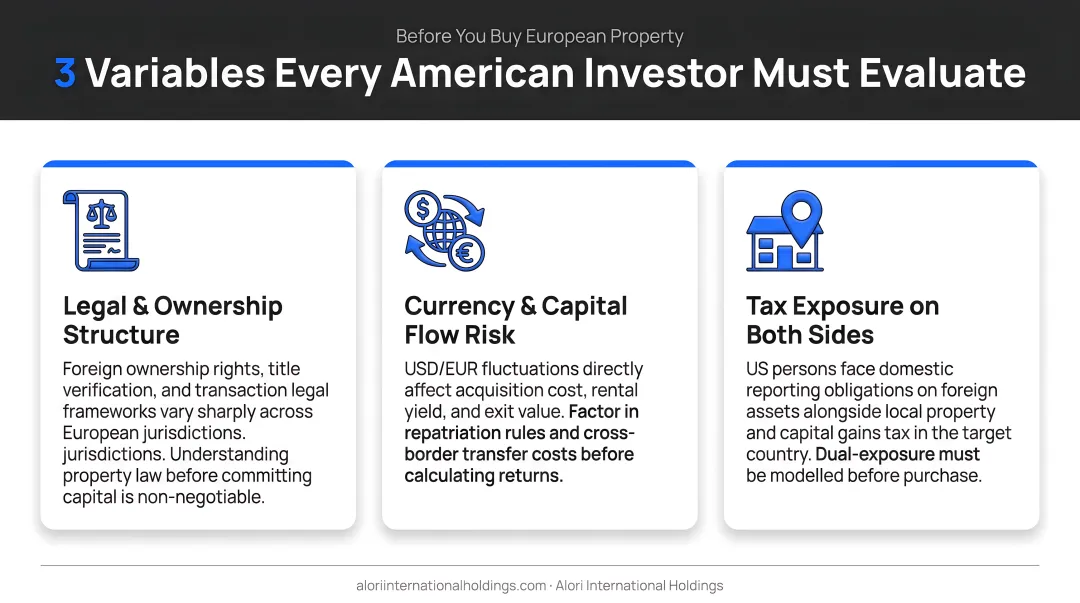 Before You Buy European Property

3 Variables Every American Investor Must Evaluate

Legal & Ownership Structure

Foreign ownership rights, title verification, and transaction legal frameworks vary sharply across European jurisdictions. jurisdictions. Understanding property law before committing capital is non-negotiable.

Currency & Capital Flow Risk

USD/EUR fluctuations directly affect acquisition cost, rental yield, and exit value. Factor in repatriation rules and cross-border transfer costs before calculating returns.

Tax Exposure on Both Sides

US persons face domestic reporting obligations on foreign assets alongside local property and capital gains tax in the target country. Dual-exposure must be modelled before purchase.

aloriinternationalholdings.com · Alori International Holdings